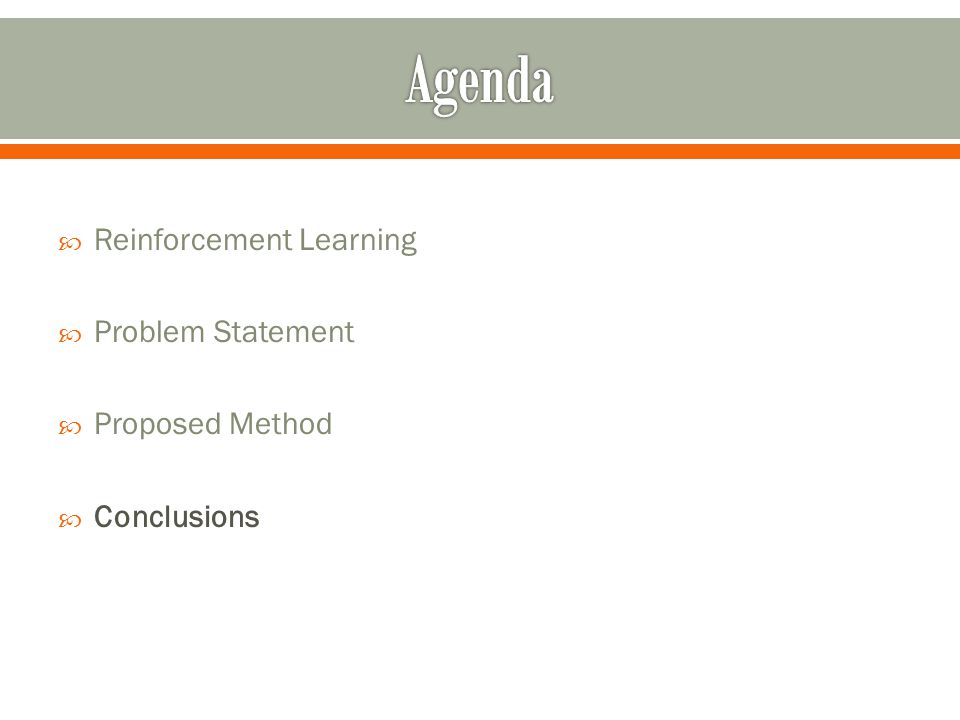 Agenda

Reinforcement Learning

Problem Statement

Proposed Method

Conclusions